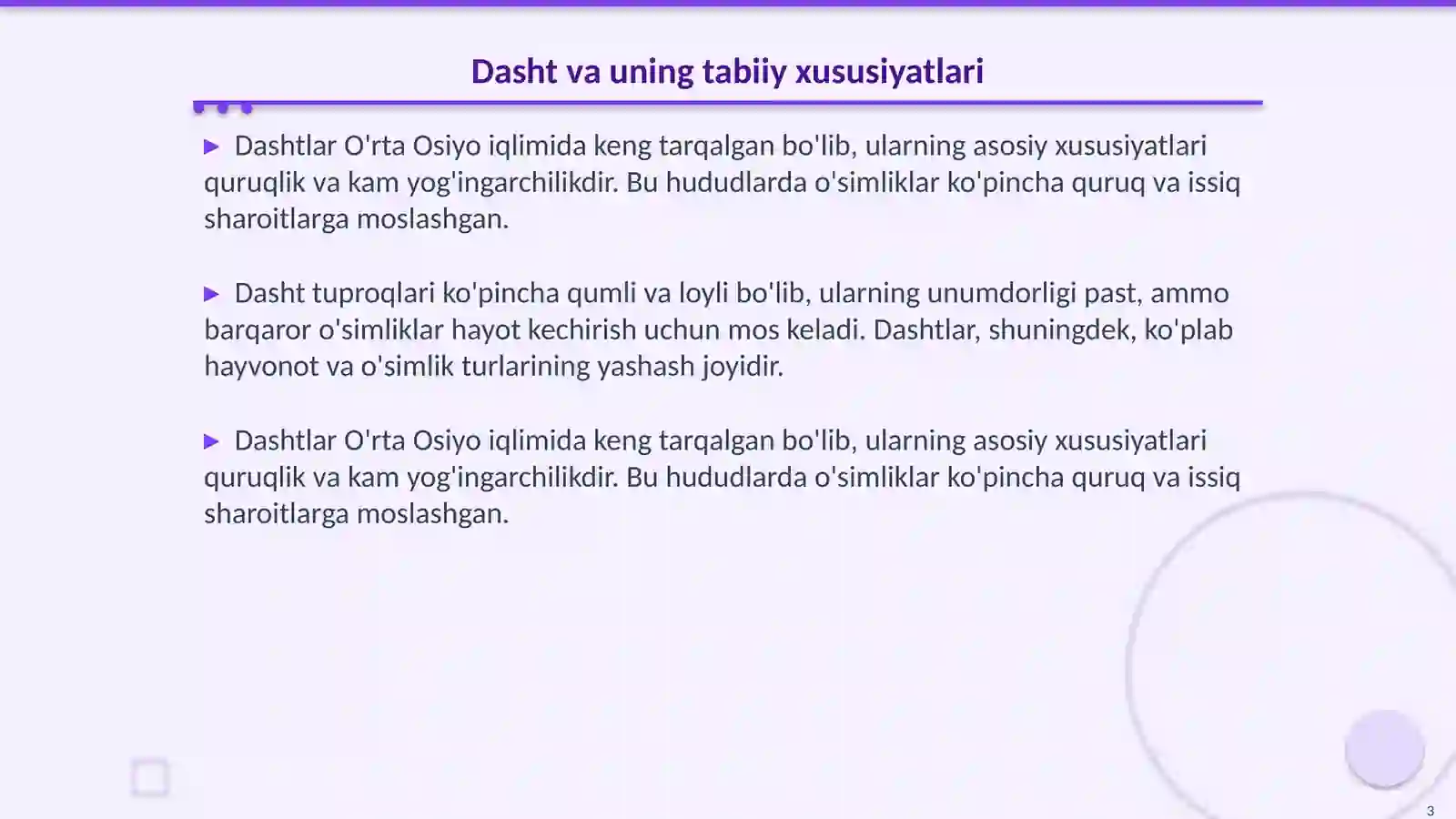 Dasht va uning tabiiy xususiyatlari

▶ Dashtlar O'rta Osiyo iqlimida keng tarqalgan bo'lib, ularning asosiy xususiyatlari quruqlik va kam yog'ingarchilikdir. Bu hududlarda o'simliklar ko'pincha quruq va issiq sharoitlarga moslashgan.

▶ Dasht tuproqlari ko'pincha qumli va loyli bo'lib, ularning unumdorligi past, ammo barqaror o'simliklar hayot kechirish uchun mos keladi. Dashtlar, shuningdek, ko'plab hayvonot va o'simlik turlarining yashash joyidir.

▶ Dashtlar O'rta Osiyo iqlimida keng tarqalgan bo'lib, ularning asosiy xususiyatlari quruqlik va kam yog'ingarchilikdir. Bu hududlarda o'simliklar ko'pincha quruq va issiq sharoitlarga moslashgan.

3